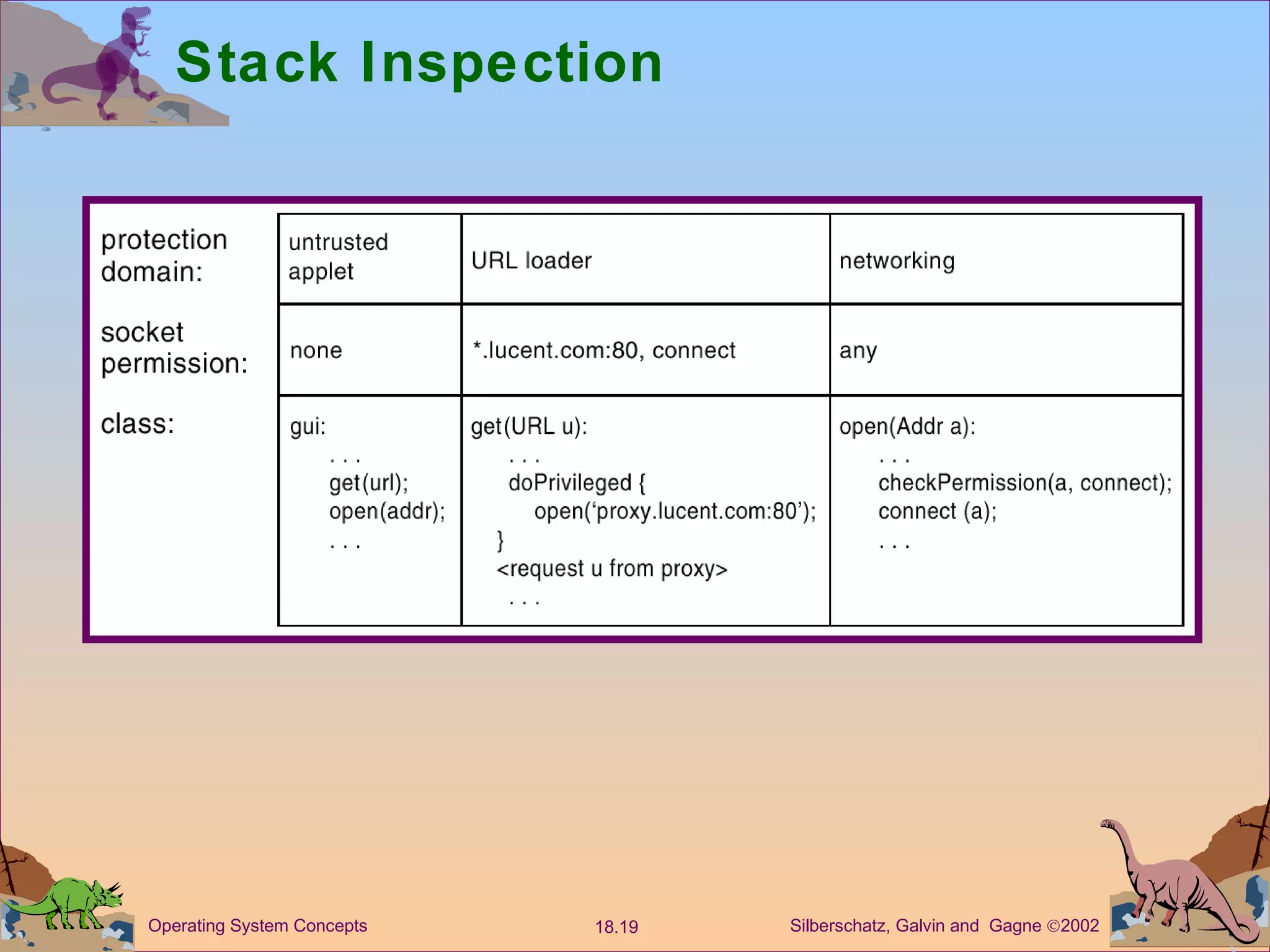 Stack Inspection

| protection domain: | untrusted applet | URL loader | networking |
|---|---|---|---|
| socket permission: | none | *.lucent.com:80, connect | any |
| class: | gui: . . . get(url); open(addr); . . . | get(URL u): . . . doPrivileged { open('proxy.lucent.com:80'); } <request u from proxy> . . . | open(Addr a): . . . checkPermission(a, connect); connect (a); . . . |

Operating System Concepts 18.19 Silberschatz, Galvin and Gagne ©2002